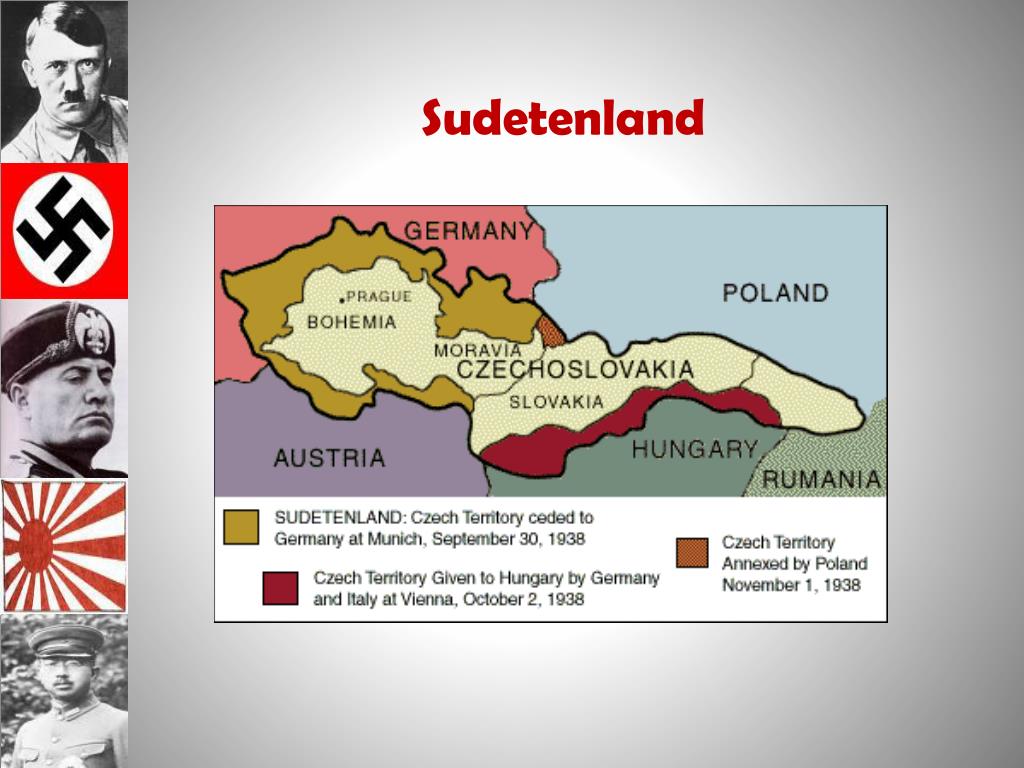 Sudetenland

GERMANY
POLAND
PRAGUE
BOHEMIA
MORAVIA
CZECHOSLOVAKIA
SLOVAKIA
AUSTRIA
HUNGARY
RUMANIA

SUDETENLAND: Czech Territory ceded to Germany at Munich, September 30, 1938

Czech Territory Given to Hungary by Germany and Italy at Vienna, October 2, 1938

Czech Territory Annexed by Poland November 1, 1938